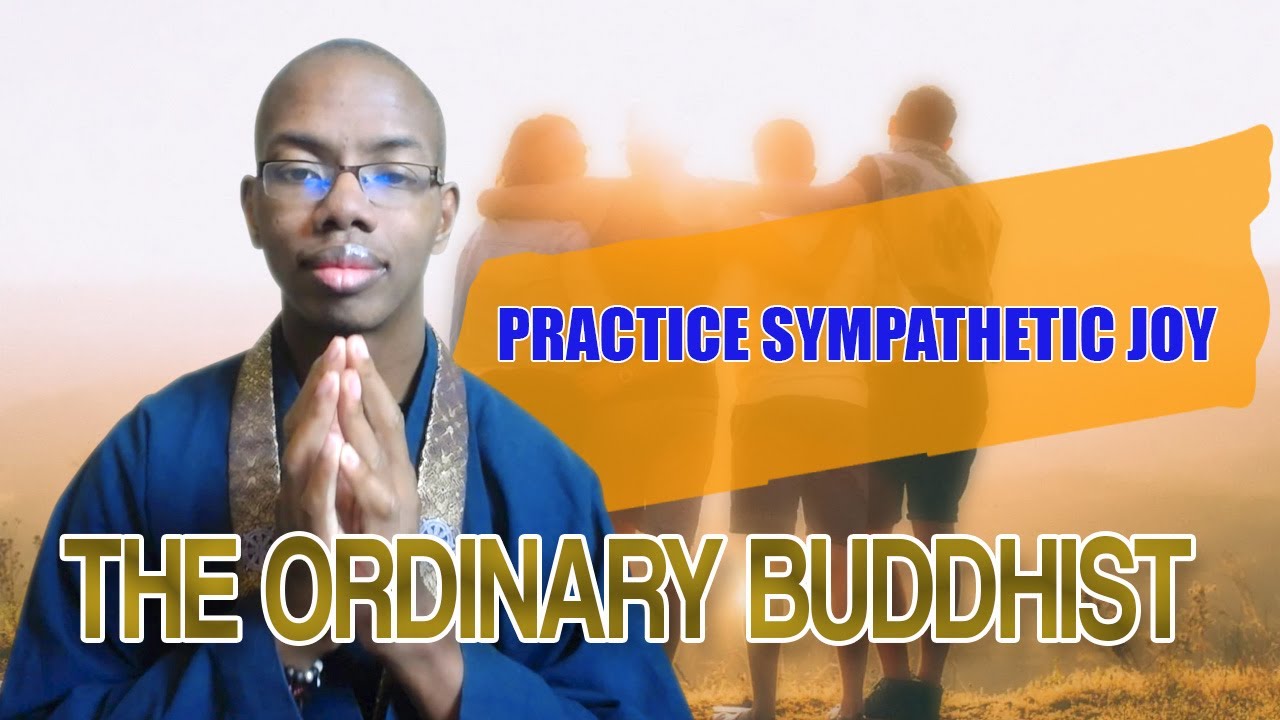 PRACTICE SYMPATHETIC JOY

THE ORDINARY BUDDHIST